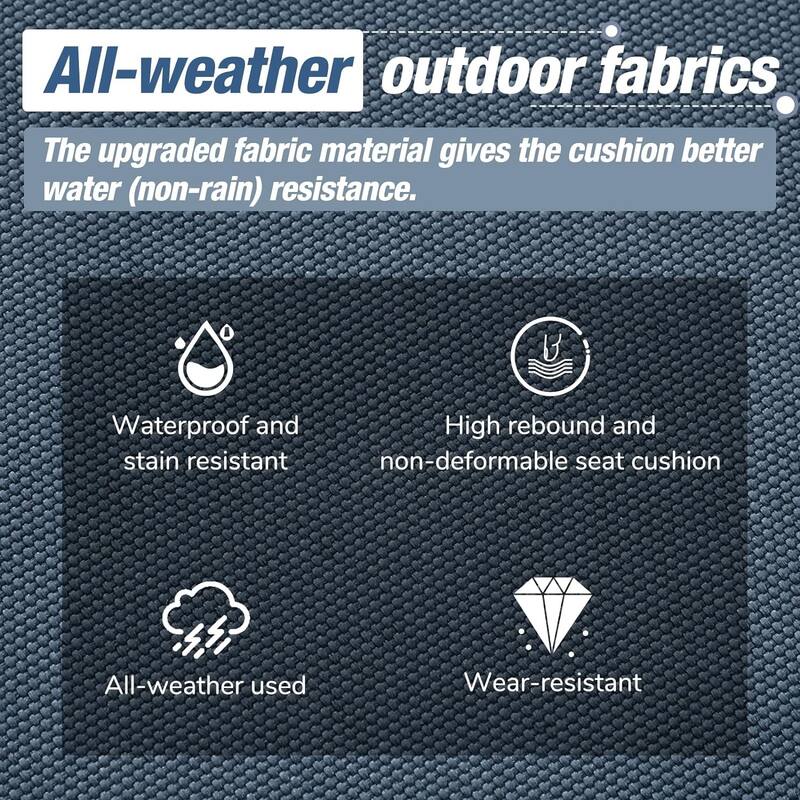 All-weather outdoor fabrics

The upgraded fabric material gives the cushion better water (non-rain) resistance.

Waterproof and stain resistant

High rebound and non-deformable seat cushion

All-weather used

Wear-resistant